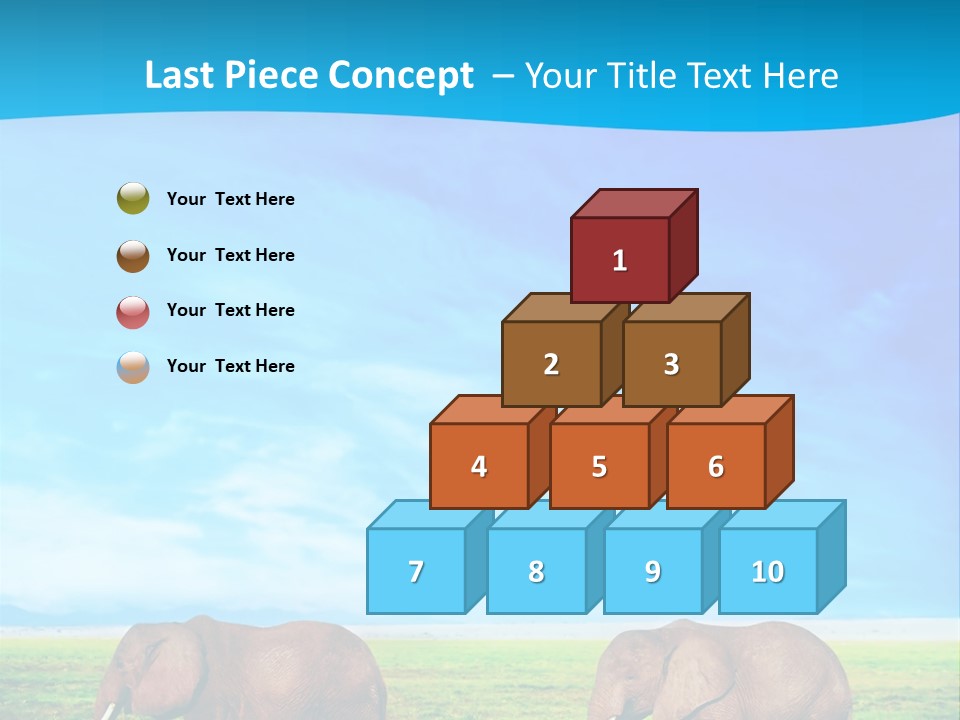 Last Piece Concept – Your Title Text Here

Your Text Here

Your Text Here

Your Text Here

Your Text Here

1

2 3

4 5 6

7 8 9 10